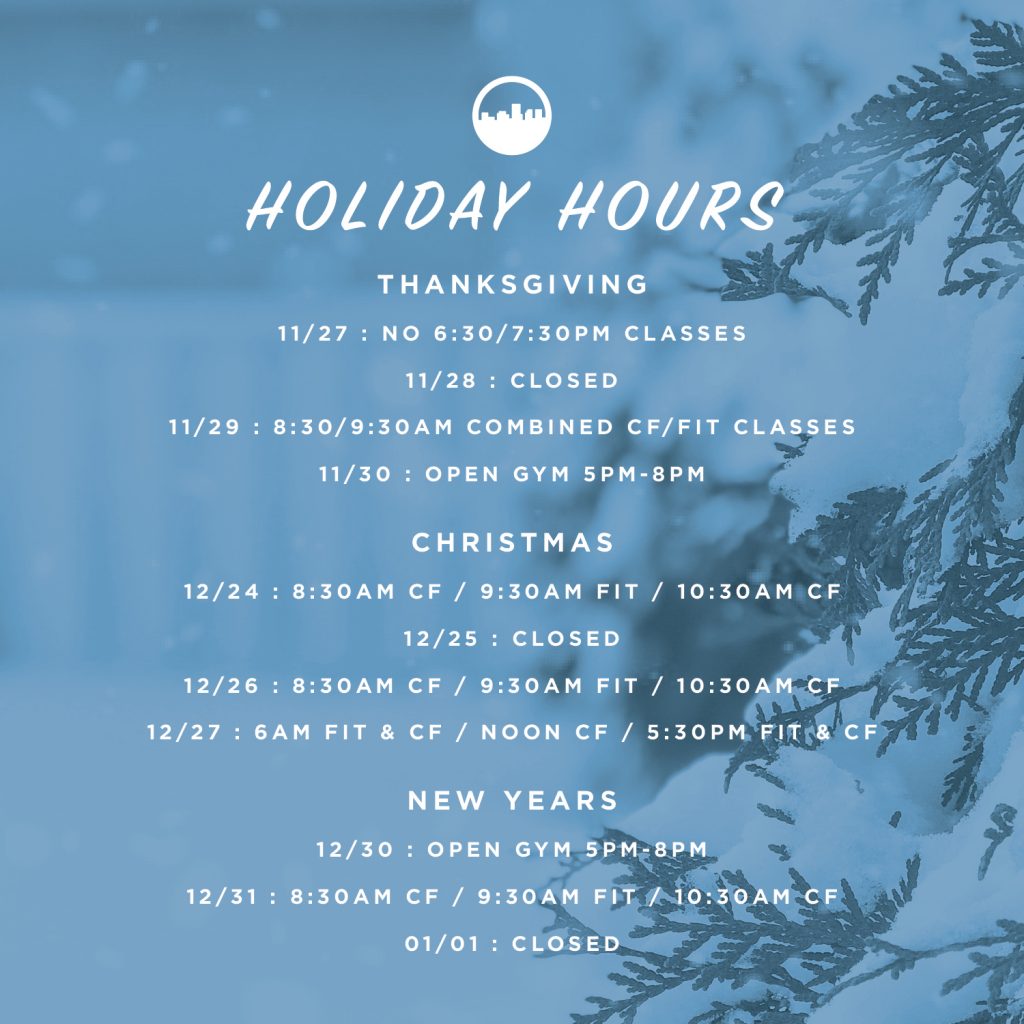 HOLIDAY HOURS

THANKSGIVING

11/27 : NO 6:30/7:30PM CLASSES

11/28 : CLOSED

11/29 : 8:30/9:30AM COMBINED CF/FIT CLASSES

11/30 : OPEN GYM 5PM-8PM

CHRISTMAS

12/24 : 8:30AM CF / 9:30AM FIT / 10:30AM CF

12/25 : CLOSED

12/26 : 8:30AM CF / 9:30AM FIT / 10:30AM CF

12/27 : 6AM FIT & CF / NOON CF / 5:30PM FIT & CF

NEW YEARS

12/30 : OPEN GYM 5PM-8PM

12/31 : 8:30AM CF / 9:30AM FIT / 10:30AM CF

01/01 : CLOSED